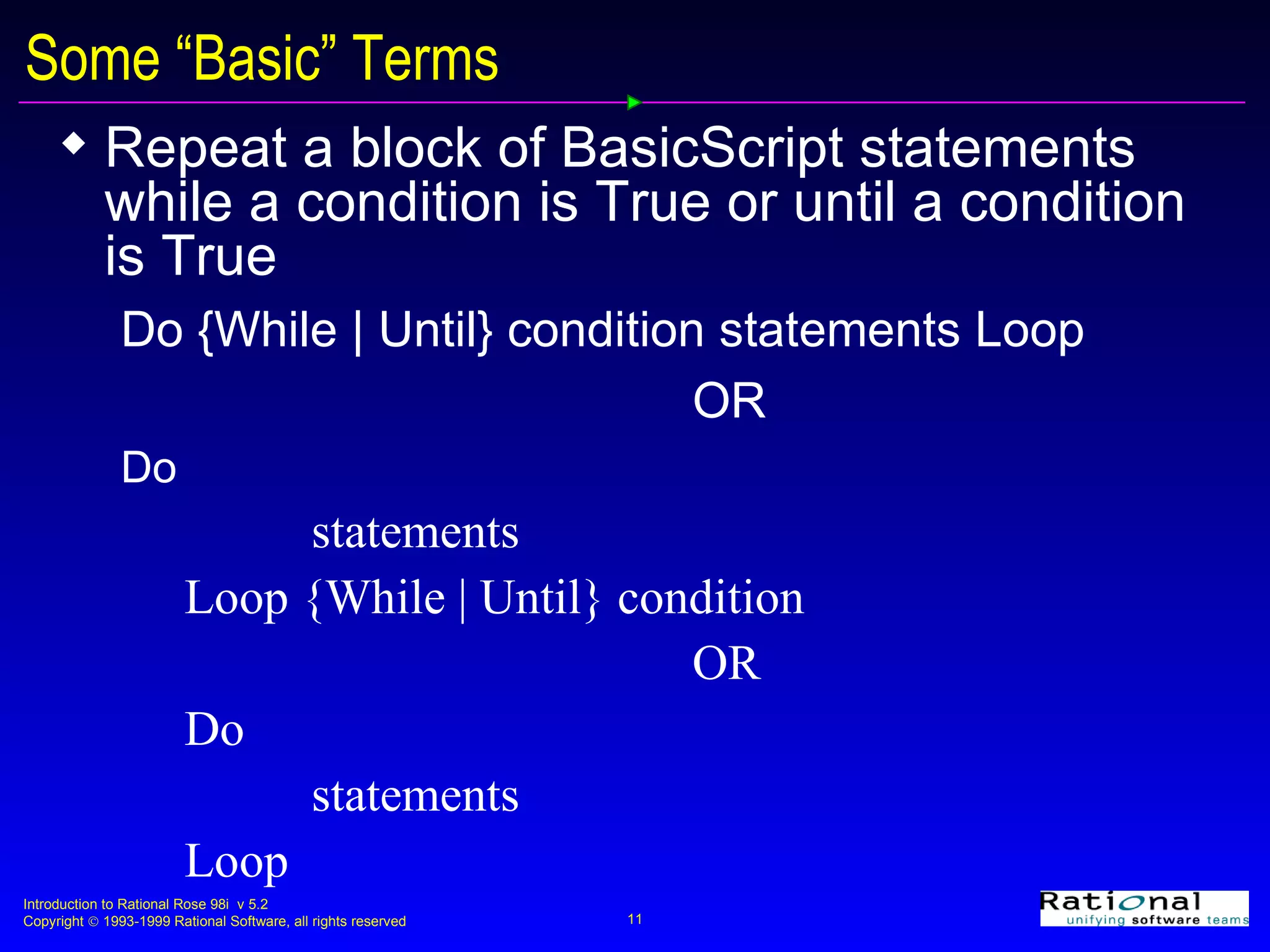 Some “Basic” Terms

◆ Repeat a block of BasicScript statements while a condition is True or until a condition is True

Do {While | Until} condition statements Loop

OR

Do

statements

Loop {While | Until} condition

OR

Do

statements

Loop

Introduction to Rational Rose 98i v 5.2
Copyright © 1993-1999 Rational Software, all rights reserved

11

Rational
unifying software teams